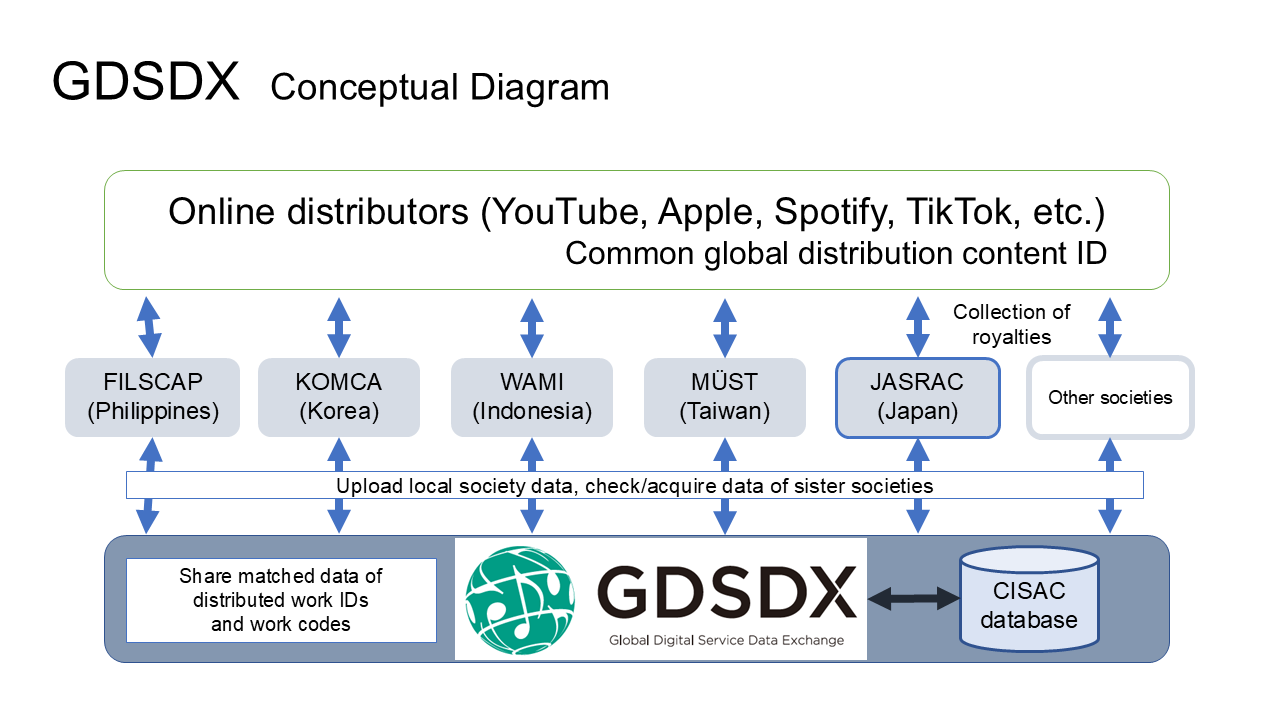 GDSDX Conceptual Diagram

Online distributors (YouTube, Apple, Spotify, TikTok, etc.)
Common global distribution content ID

Collection of royalties

FILSCAP (Philippines)

KOMCA (Korea)

WAMI (Indonesia)

MÜST (Taiwan)

JASRAC (Japan)

Other societies

Upload local society data, check/acquire data of sister societies

Share matched data of distributed work IDs and work codes

GDSDX
Global Digital Service Data Exchange

CISAC database